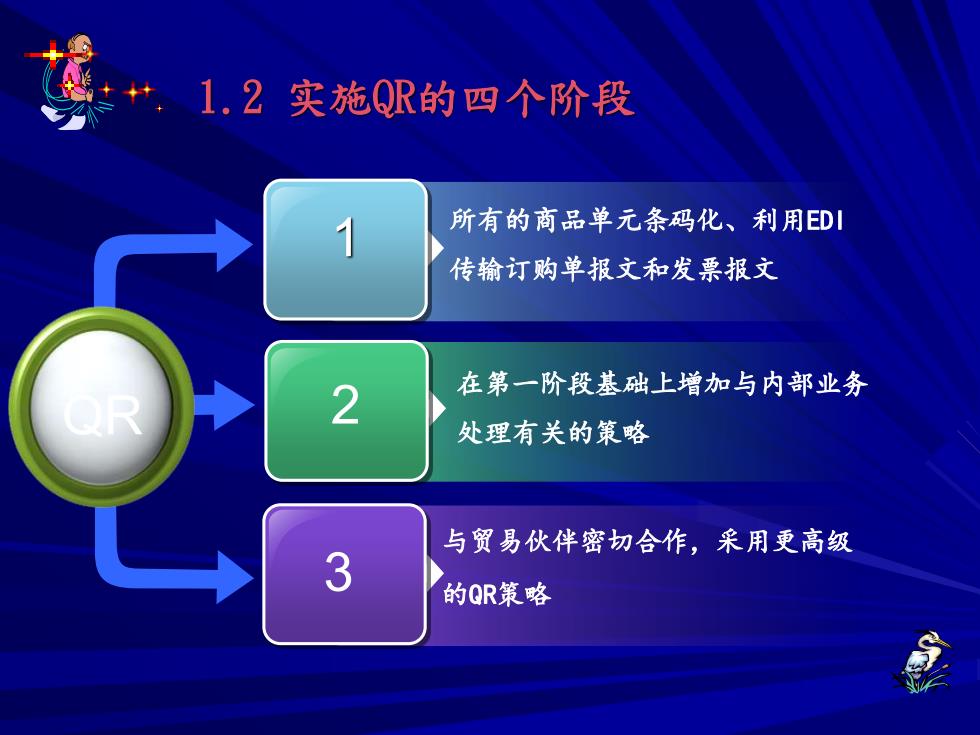 1.2 实施QR的四个阶段

QR

1

所有的商品单元条码化、利用EDI传输订购单报文和发票报文

2

在第一阶段基础上增加与内部业务处理有关的策略

3

与贸易伙伴密切合作，采用更高级的QR策略